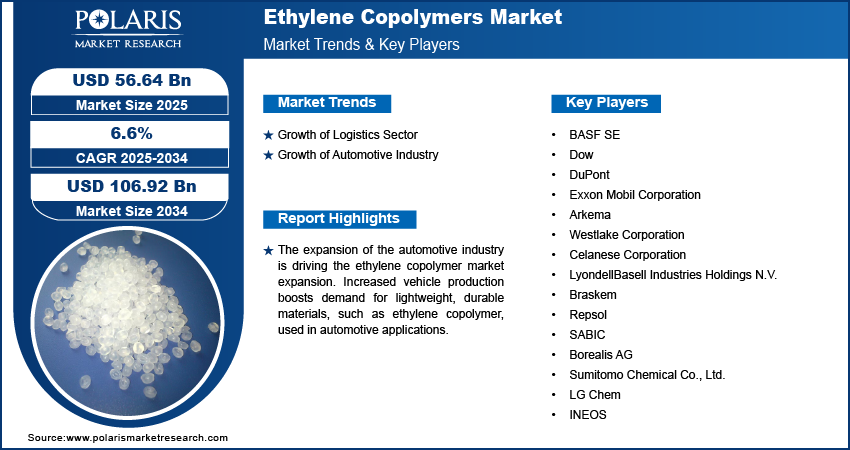 POLARIS
MARKET RESEARCH

Ethylene Copolymers Market
Market Trends & Key Players

USD 56.64 Bn
Market Size 2025

6.6%
CAGR 2025-2034

USD 106.92 Bn
Market Size 2034

Market Trends

★ Growth of Logistics Sector
★ Growth of Automotive Industry

Report Highlights

★ The expansion of the automotive industry is driving the ethylene copolymer market expansion. Increased vehicle production boosts demand for lightweight, durable materials, such as ethylene copolymer, used in automotive applications.

Key Players

• BASF SE
• Dow
• DuPont
• Exxon Mobil Corporation
• Arkema
• Westlake Corporation
• Celanese Corporation
• LyondellBasell Industries Holdings N.V.
• Braskem
• Repsol
• SABIC
• Borealis AG
• Sumitomo Chemical Co., Ltd.
• LG Chem
• INEOS

Source:www.polarismarketresearch.com